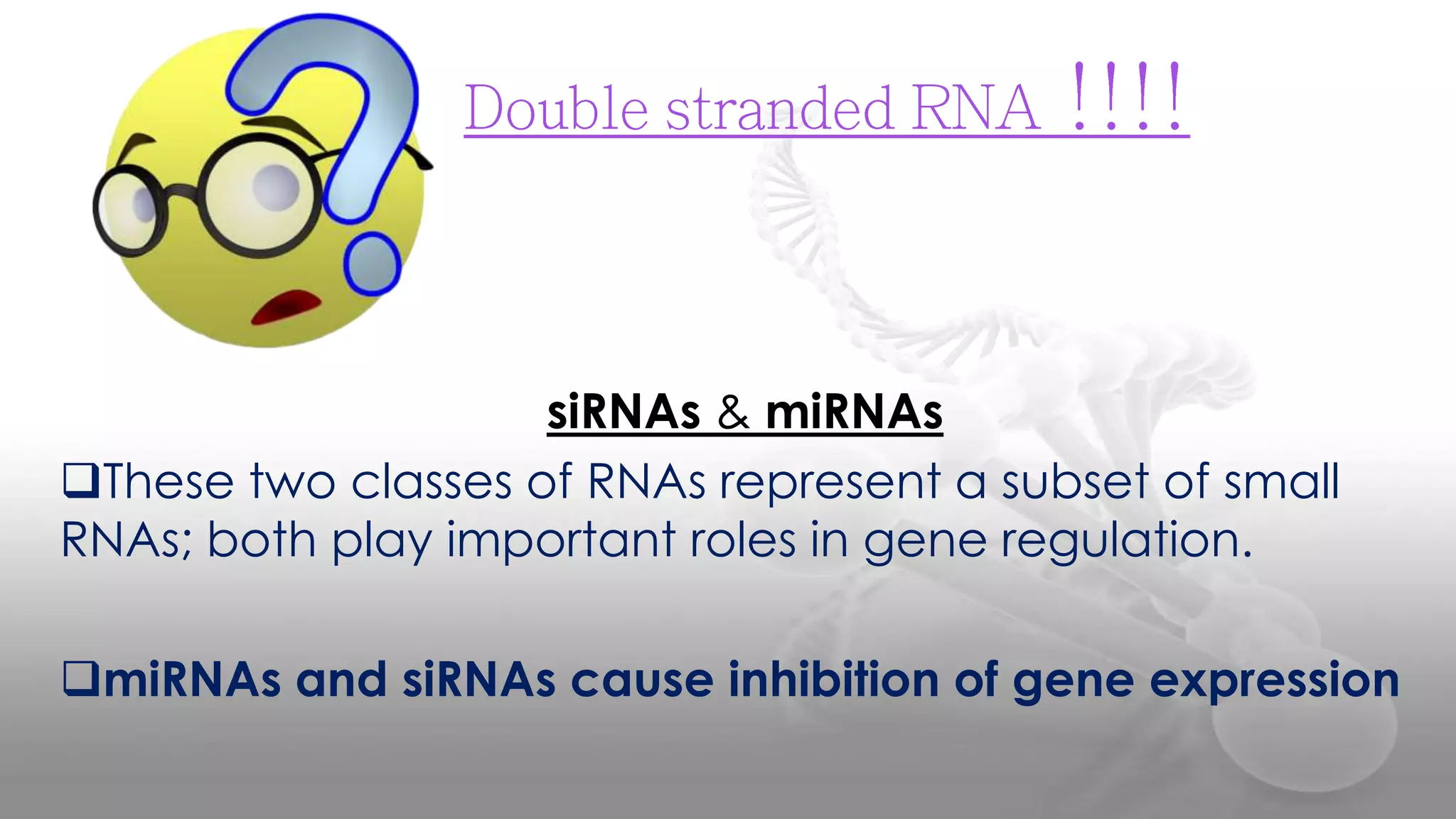 Double stranded RNA !!!!

siRNAs & miRNAs

❑These two classes of RNAs represent a subset of small RNAs; both play important roles in gene regulation.

❑miRNAs and siRNAs cause inhibition of gene expression